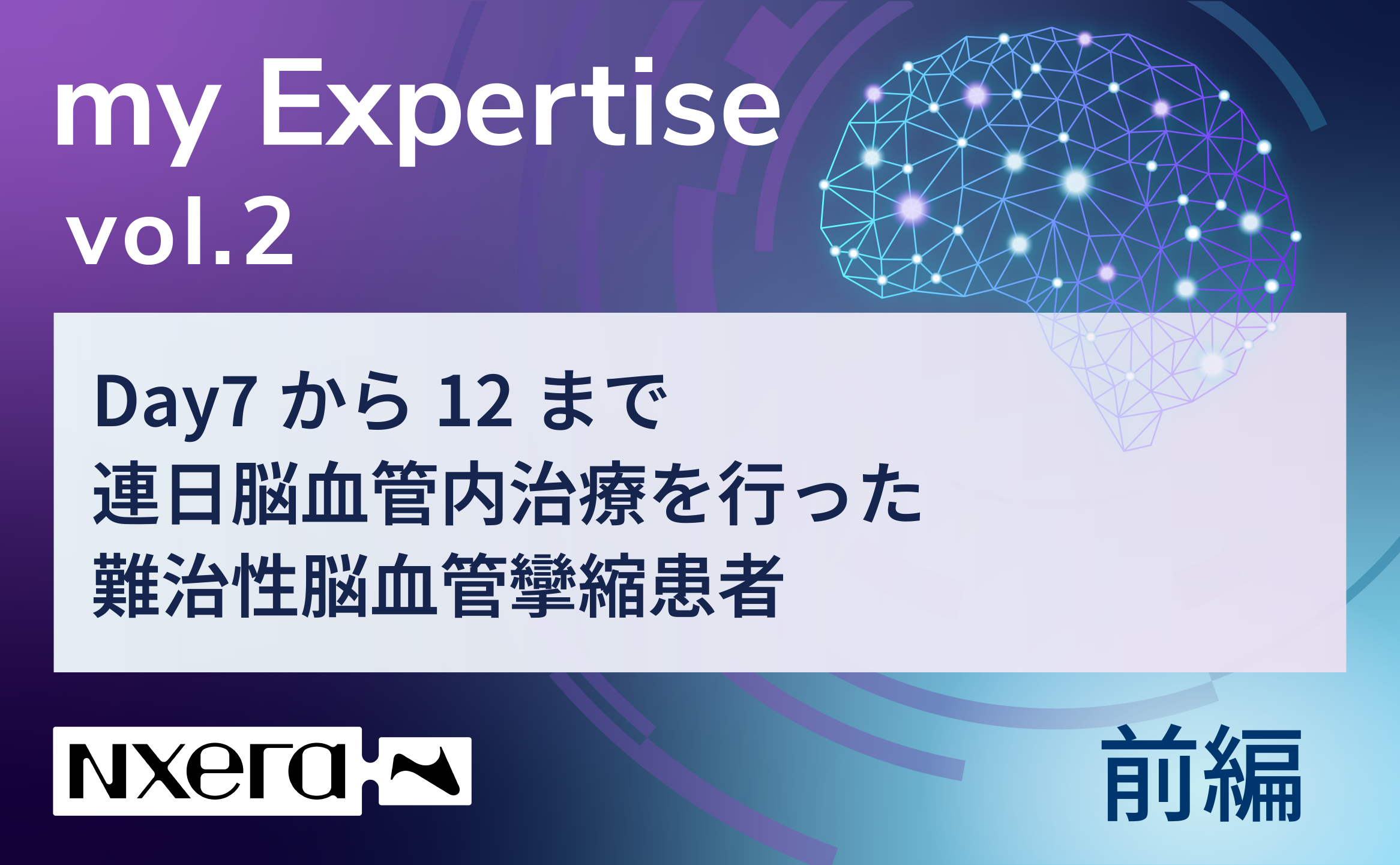 my Expertise
vol.2

Day7 から 12 まで
連日脳血管内治療を行った
難治性脳血管攣縮患者

nxera

前編